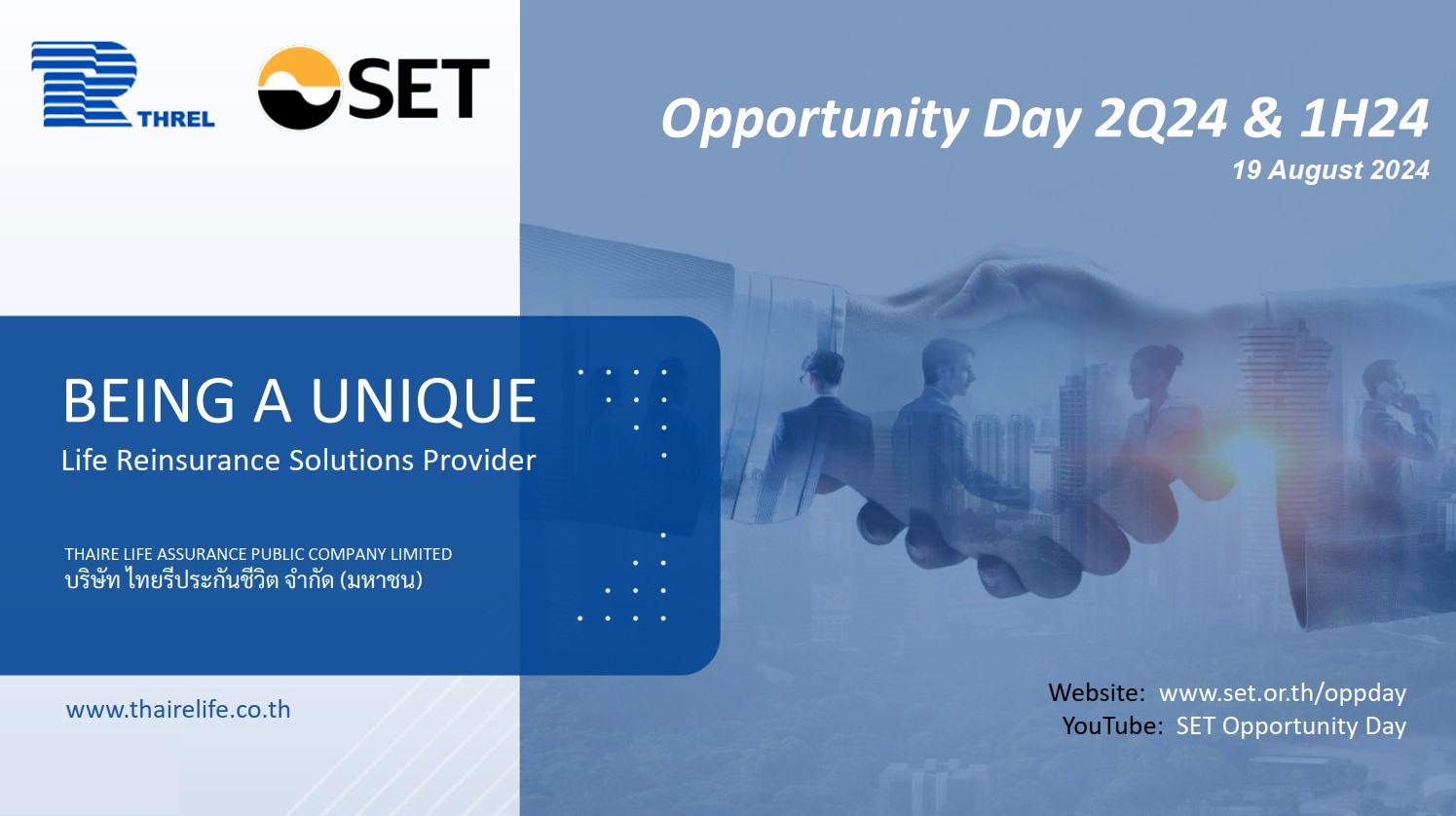 THREL

SET

Opportunity Day 2Q24 & 1H24
19 August 2024

BEING A UNIQUE
Life Reinsurance Solutions Provider

THAIRE LIFE ASSURANCE PUBLIC COMPANY LIMITED
บริษัท ไทยรีประกันชีวิต จำกัด (มหาชน)

www.thairelife.co.th

Website: www.set.or.th/oppday
YouTube: SET Opportunity Day